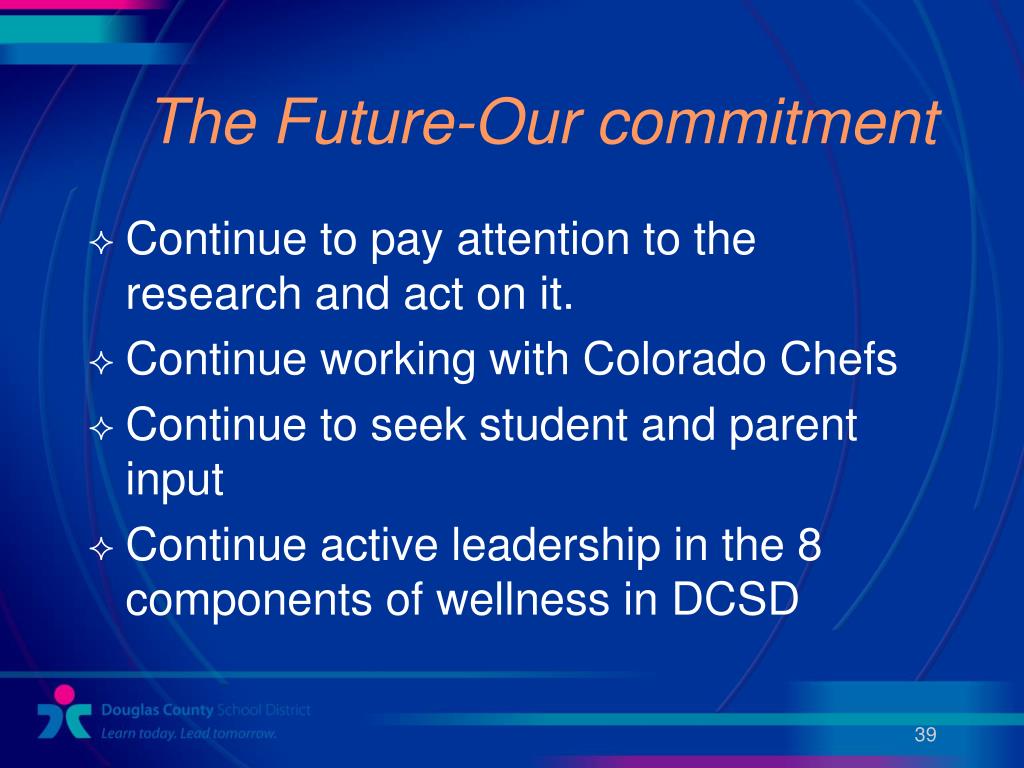 The Future-Our commitment

✧ Continue to pay attention to the research and act on it.

✧ Continue working with Colorado Chefs

✧ Continue to seek student and parent input

✧ Continue active leadership in the 8 components of wellness in DCSD

Douglas County School District
Learn today. Lead tomorrow.

39